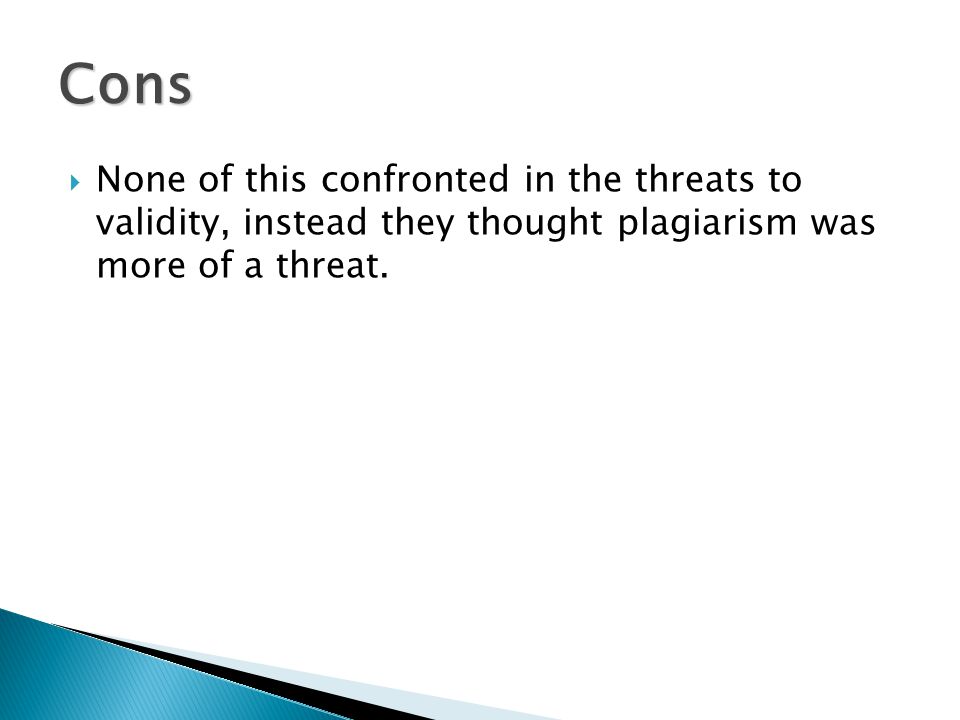 Cons

None of this confronted in the threats to validity, instead they thought plagiarism was more of a threat.